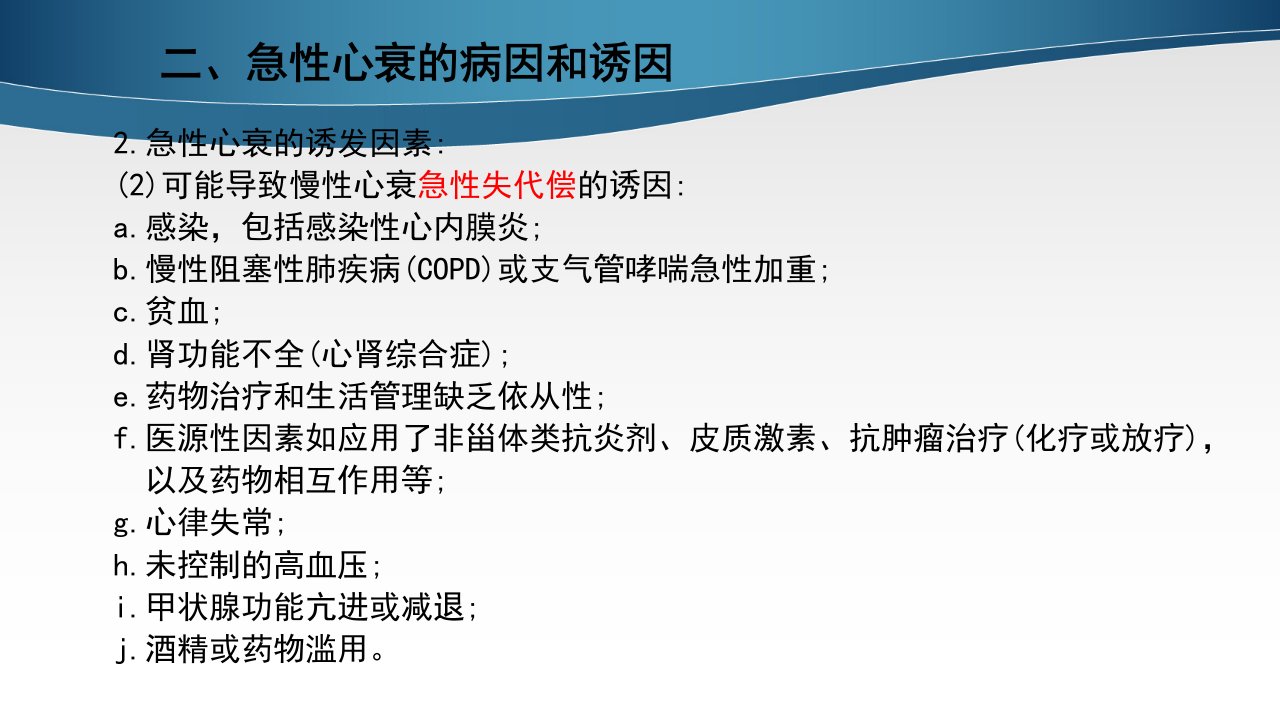 二、急性心衰的病因和诱因

2.急性心衰的诱发因素:
(2)可能导致慢性心衰急性失代偿的诱因:
a.感染，包括感染性心内膜炎;
b.慢性阻塞性肺疾病(COPD)或支气管哮喘急性加重;
c.贫血;
d.肾功能不全(心肾综合症);
e.药物治疗和生活管理缺乏依从性;
f.医源性因素如应用了非甾体类抗炎剂、皮质激素、抗肿瘤治疗(化疗或放疗)，以及药物相互作用等;
g.心律失常;
h.未控制的高血压;
i.甲状腺功能亢进或减退;
j.酒精或药物滥用。